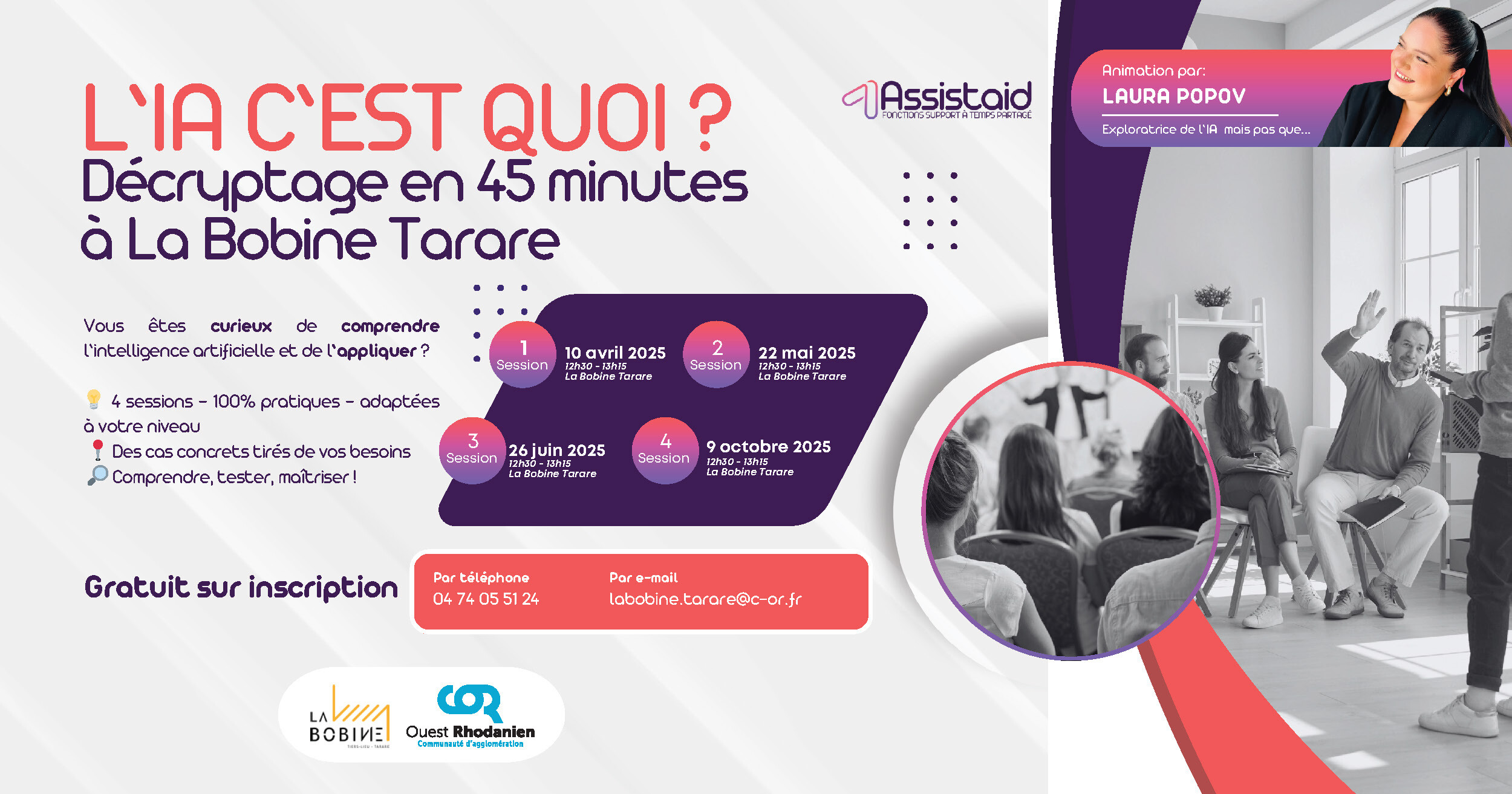 L'IA C'EST QUOI ?
Décryptage en 45 minutes
à La Bobine Tarare

Assistaid
FONCTIONS SUPPORT À TEMPS PARTAGÉ

Animation par:
LAURA POPOV
Exploratrice de l'IA mais pas que...

Vous êtes curieux de comprendre l'intelligence artificielle et de l'appliquer ?

4 sessions - 100% pratiques - adaptées à votre niveau
Des cas concrets tirés de vos besoins
Comprendre, tester, maîtriser !

1 Session
10 avril 2025
12h30 - 13h15
La Bobine Tarare

2 Session
22 mai 2025
12h30 - 13h15
La Bobine Tarare

3 Session
26 juin 2025
12h30 - 13h15
La Bobine Tarare

4 Session
9 octobre 2025
12h30 - 13h15
La Bobine Tarare

Gratuit sur inscription

Par téléphone
04 74 05 51 24

Par e-mail
labobine.tarare@c-or.fr

LA BOBINE
TIERS-LIEU - TARARE

COR
Ouest Rhodanien
Communauté d'agglomération